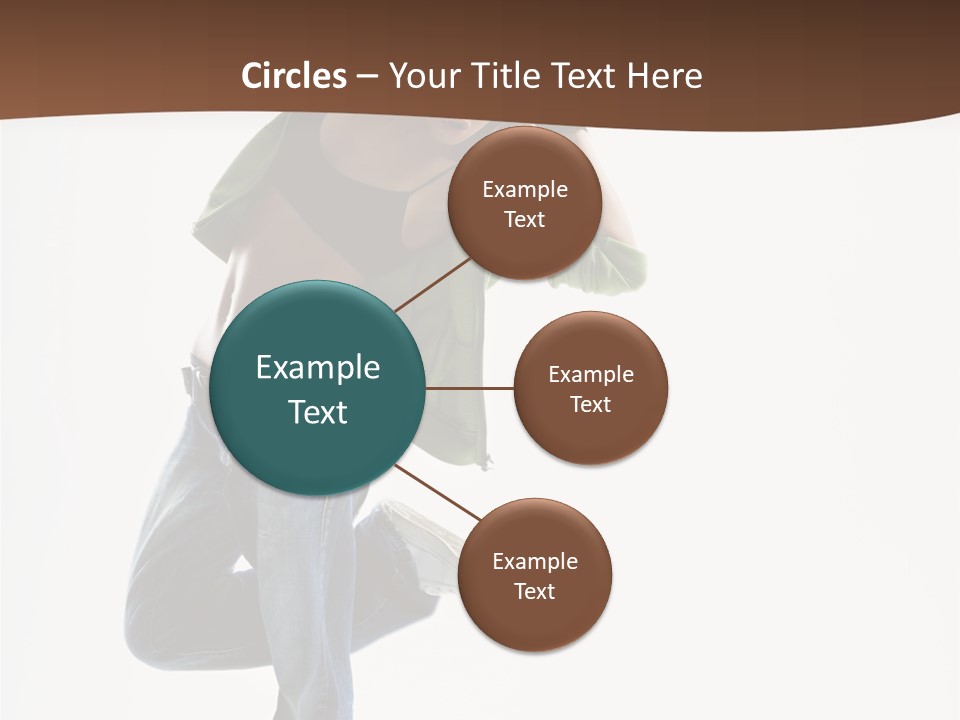 Circles – Your Title Text Here

Example Text

Example Text

Example Text

Example Text